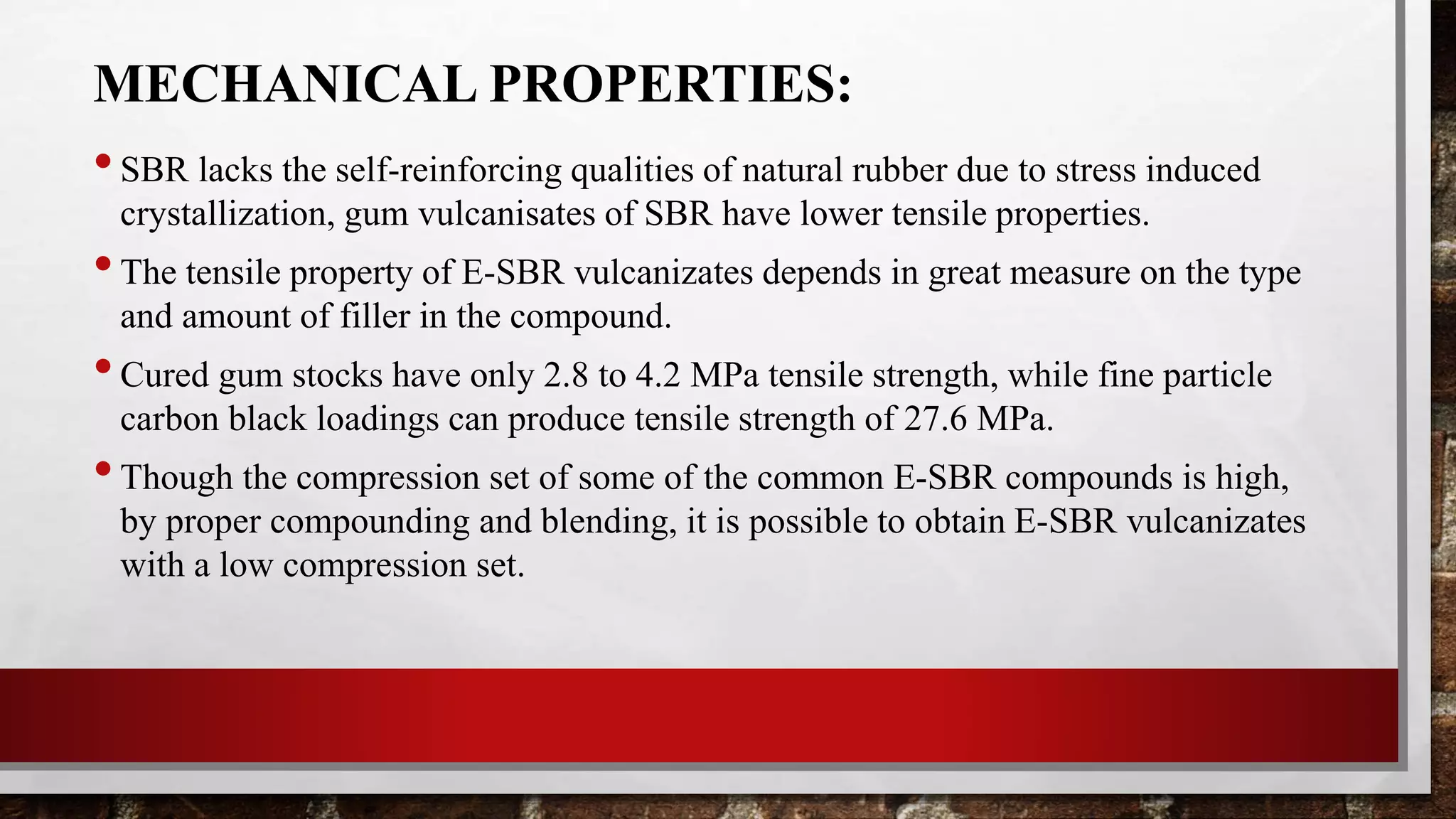 MECHANICAL PROPERTIES:

• SBR lacks the self-reinforcing qualities of natural rubber due to stress induced crystallization, gum vulcanisates of SBR have lower tensile properties.

• The tensile property of E-SBR vulcanizates depends in great measure on the type and amount of filler in the compound.

• Cured gum stocks have only 2.8 to 4.2 MPa tensile strength, while fine particle carbon black loadings can produce tensile strength of 27.6 MPa.

• Though the compression set of some of the common E-SBR compounds is high, by proper compounding and blending, it is possible to obtain E-SBR vulcanizates with a low compression set.